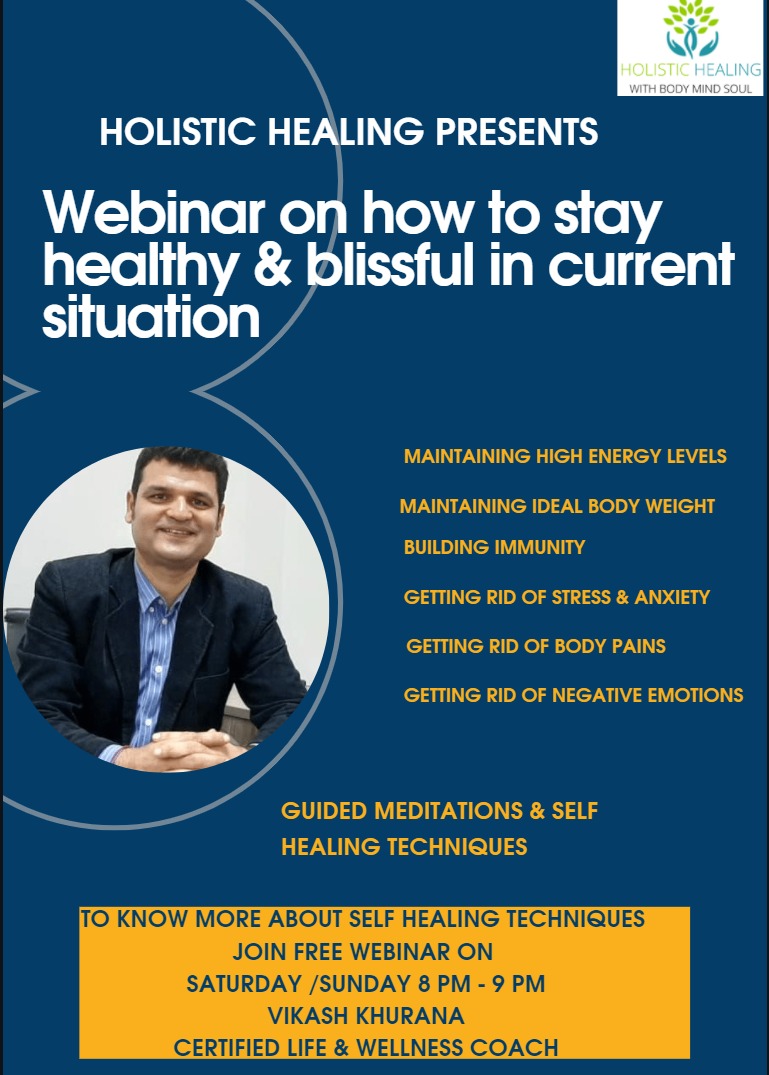 HOLISTIC HEALING
WITH BODY MIND SOUL

HOLISTIC HEALING PRESENTS

Webinar on how to stay healthy & blissful in current situation

MAINTAINING HIGH ENERGY LEVELS

MAINTAINING IDEAL BODY WEIGHT

BUILDING IMMUNITY

GETTING RID OF STRESS & ANXIETY

GETTING RID OF BODY PAINS

GETTING RID OF NEGATIVE EMOTIONS

GUIDED MEDITATIONS & SELF HEALING TECHNIQUES

TO KNOW MORE ABOUT SELF HEALING TECHNIQUES
JOIN FREE WEBINAR ON
SATURDAY /SUNDAY 8 PM - 9 PM
VIKASH KHURANA
CERTIFIED LIFE & WELLNESS COACH